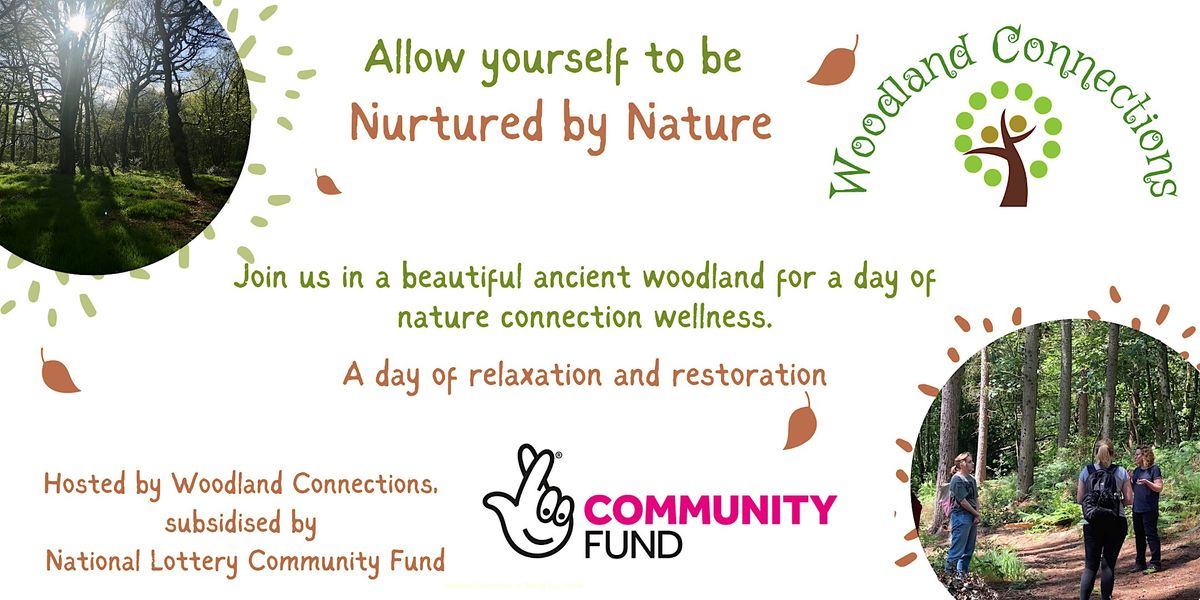 Allow yourself to be
Nurtured by Nature

Woodland Connections

Join us in a beautiful ancient woodland for a day of nature connection wellness.

A day of relaxation and restoration

Hosted by Woodland Connections, subsidised by National Lottery Community Fund

COMMUNITY FUND